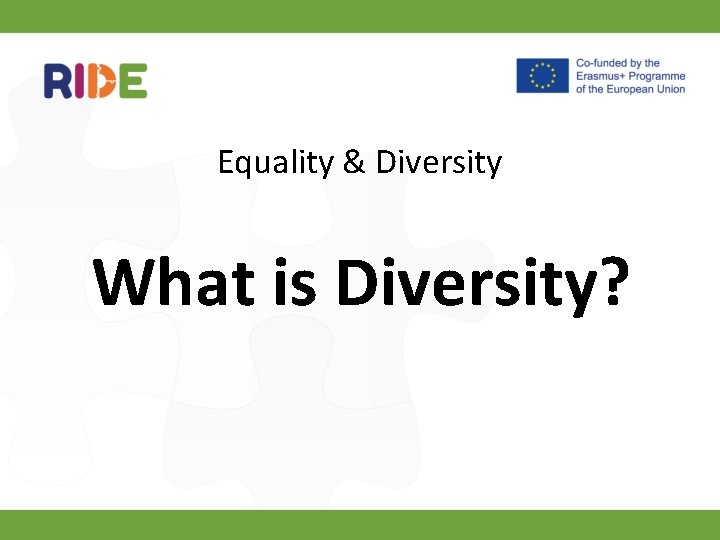 RIDE

Co-funded by the Erasmus+ Programme of the European Union

Equality & Diversity

What is Diversity?